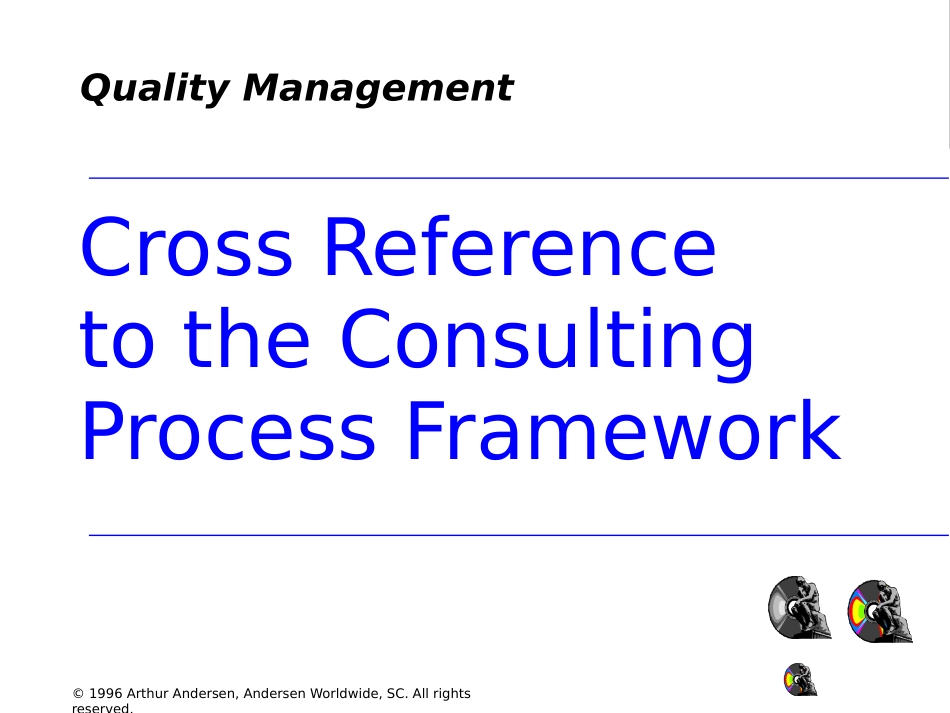 Quality Management

Cross Reference to the Consulting Process Framework

© 1996 Arthur Andersen, Andersen Worldwide, SC. All rights reserved.